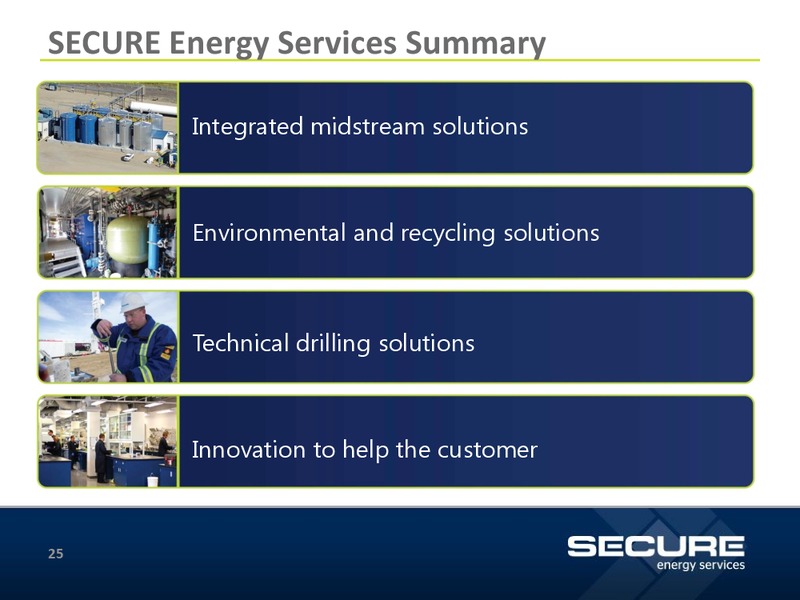 SECURE Energy Services Summary

Integrated midstream solutions

Environmental and recycling solutions

Technical drilling solutions

Innovation to help the customer

25

SECURE
energy services